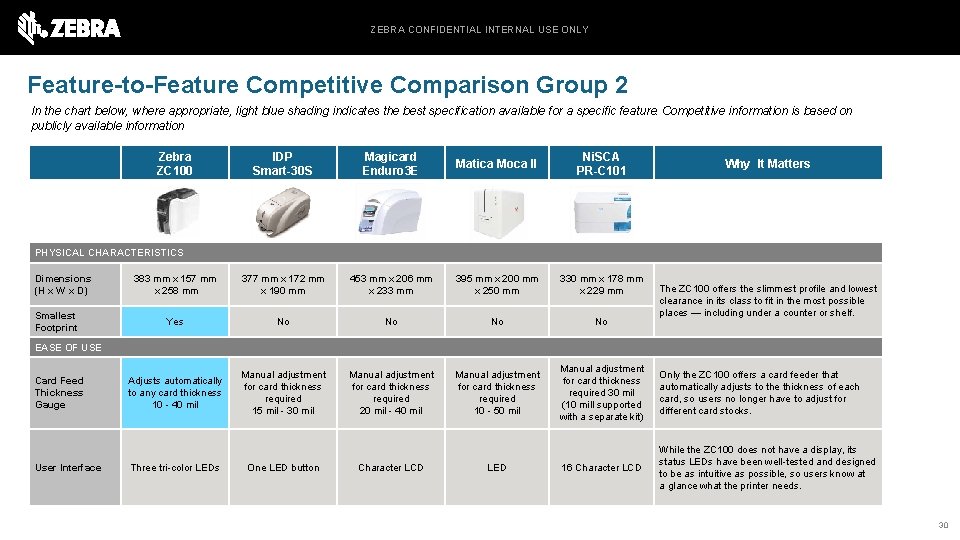 ZEBRA

ZEBRA CONFIDENTIAL INTERNAL USE ONLY

Feature-to-Feature Competitive Comparison Group 2

In the chart below, where appropriate, light blue shading indicates the best specification available for a specific feature. Competitive information is based on publicly available information

| | Zebra ZC100 | IDP Smart-30S | Magicard Enduro3E | Matica Moca II | NiSCA PR-C101 | Why It Matters |
|---|---|---|---|---|---|---|
| PHYSICAL CHARACTERISTICS | | | | | | |
| Dimensions (H x W x D) | 383 mm x 157 mm x 258 mm | 377 mm x 172 mm x 190 mm | 463 mm x 206 mm x 233 mm | 395 mm x 200 mm x 250 mm | 330 mm x 178 mm x 229 mm | The ZC100 offers the slimmest profile and lowest clearance in its class to fit in the most possible places — including under a counter or shelf. |
| Smallest Footprint | Yes | No | No | No | No | |
| EASE OF USE | | | | | | |
| Card Feed Thickness Gauge | Adjusts automatically to any card thickness 10 - 40 mil | Manual adjustment for card thickness required 15 mil - 30 mil | Manual adjustment for card thickness required 20 mil - 40 mil | Manual adjustment for card thickness required 10 - 50 mil | Manual adjustment for card thickness required 30 mil (10 mill supported with a separate kit) | Only the ZC100 offers a card feeder that automatically adjusts to the thickness of each card, so users no longer have to adjust for different card stocks. |
| User Interface | Three tri-color LEDs | One LED button | Character LCD | LED | 16 Character LCD | While the ZC100 does not have a display, its status LEDs have been well-tested and designed to be as intuitive as possible, so users know at a glance what the printer needs. |

30